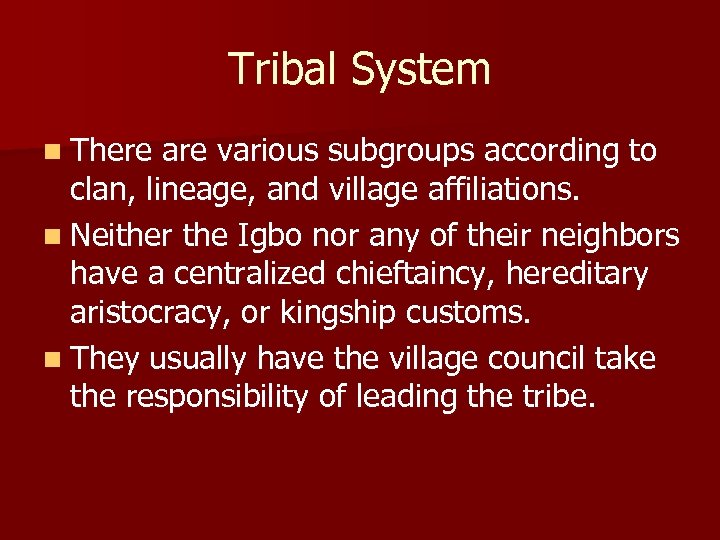 Tribal System

- There are various subgroups according to clan, lineage, and village affiliations.
- Neither the Igbo nor any of their neighbors have a centralized chieftaincy, hereditary aristocracy, or kingship customs.
- They usually have the village council take the responsibility of leading the tribe.